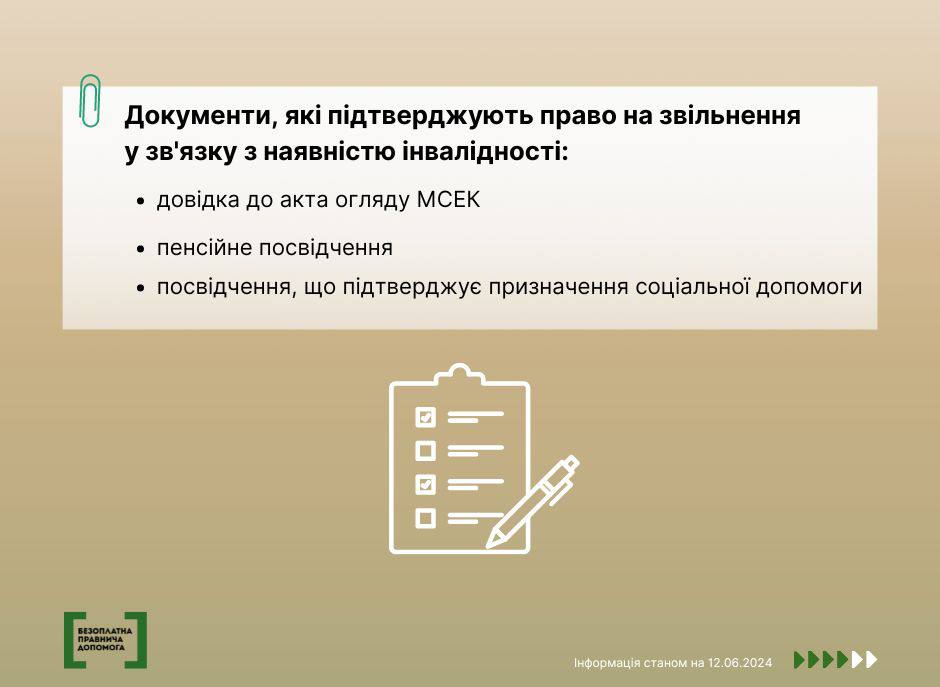 Документи, які підтверджують право на звільнення у зв'язку з наявністю інвалідності:

• довідка до акта огляду МСЕК

• пенсійне посвідчення

• посвідчення, що підтверджує призначення соціальної допомоги

БЕЗОПЛАТНА ПРАВНИЧА ДОПОМОГА

Інформація станом на 12.06.2024